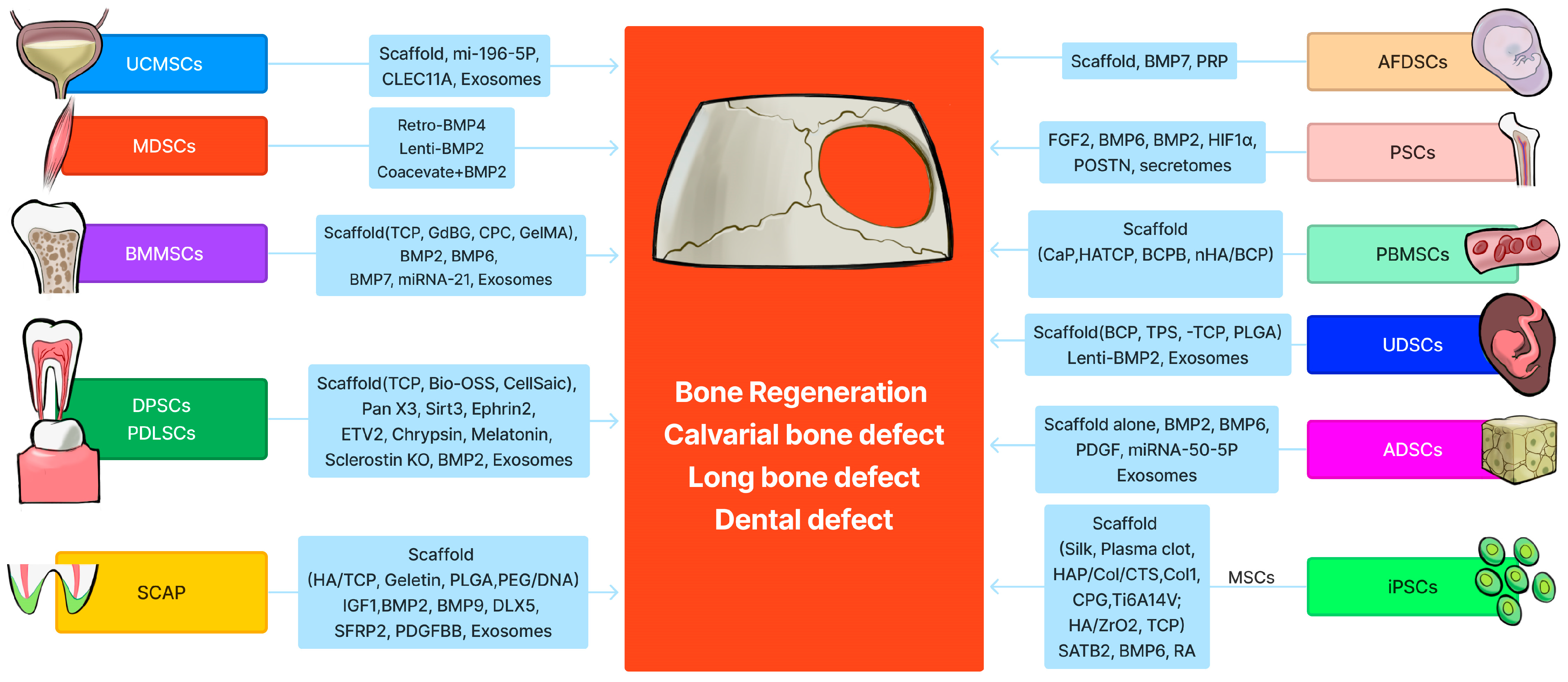 UCMSCs

Scaffold, mi-196-5P, CLEC11A, Exosomes

MDSCs

Retro-BMP4
Lenti-BMP2
Coacevate+BMP2

BMMSCs

Scaffold(TCP, GdBG, CPC, GelMA), BMP2, BMP6, BMP7, miRNA-21, Exosomes

DPSCs
PDLSCs

Scaffold(TCP, Bio-OSS, CellSaic), Pan X3, Sirt3, Ephrin2, ETV2, Chrypsin, Melatonin, Sclerostin KO, BMP2, Exosomes

SCAP

Scaffold (HA/TCP, Geletin, PLGA,PEG/DNA) IGF1,BMP2, BMP9, DLX5, SFRP2, PDGFBB, Exosomes

Bone Regeneration
Calvarial bone defect
Long bone defect
Dental defect

Scaffold, BMP7, PRP

AFDSCs

FGF2, BMP6, BMP2, HIF1α, POSTN, secretomes

PSCs

Scaffold (CaP,HATCP, BCPB, nHA/BCP)

PBMSCs

Scaffold(BCP, TPS, -TCP, PLGA) Lenti-BMP2, Exosomes

UDSCs

Scaffold alone, BMP2, BMP6, PDGF, miRNA-50-5P Exosomes

ADSCs

Scaffold (Silk, Plasma clot, HAP/Col/CTS,Col1, CPG,Ti6A14V; HA/ZrO2, TCP) SATB2, BMP6, RA

MSCs

iPSCs